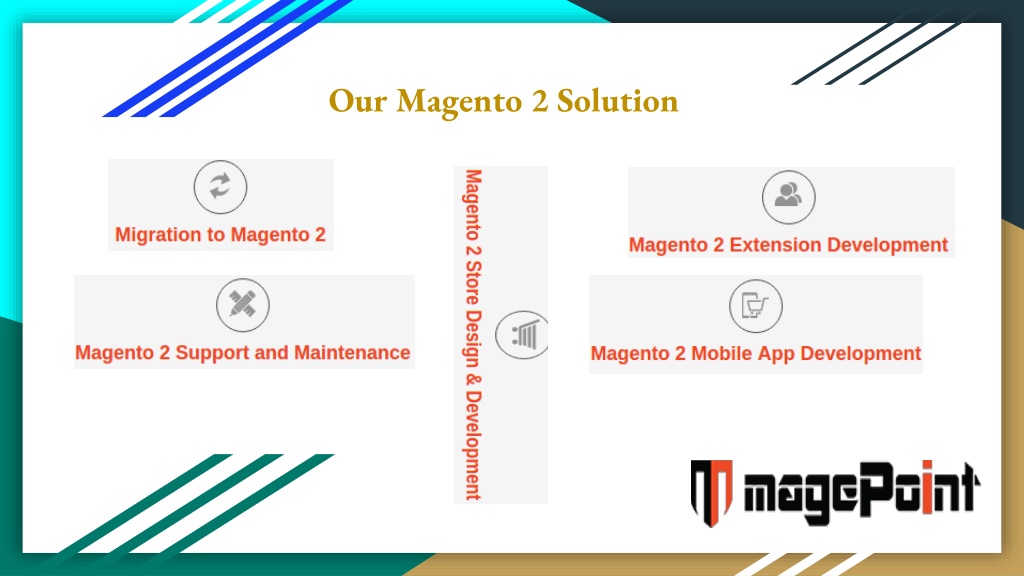 Our Magento 2 Solution

Migration to Magento 2

Magento 2 Support and Maintenance

Magento 2 Store Design & Development

Magento 2 Extension Development

Magento 2 Mobile App Development

magePoint